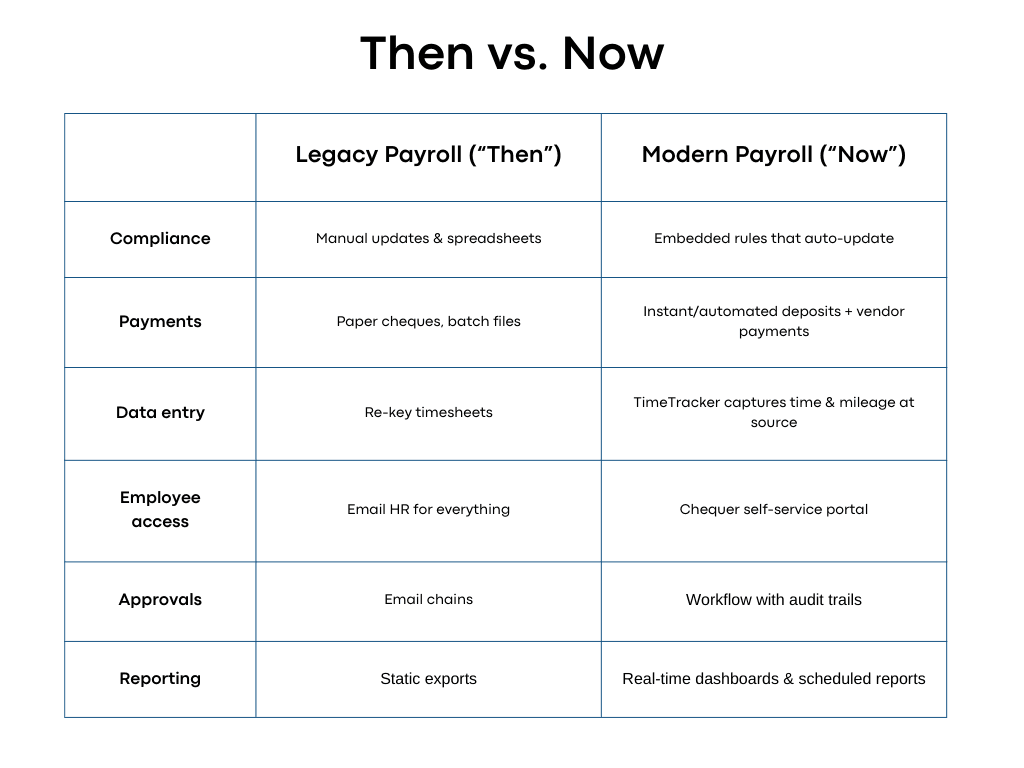 Then vs. Now

| | Legacy Payroll (“Then”) | Modern Payroll (“Now”) |
|---|---|---|
| Compliance | Manual updates & spreadsheets | Embedded rules that auto-update |
| Payments | Paper cheques, batch files | Instant/automated deposits + vendor payments |
| Data entry | Re-key timesheets | TimeTracker captures time & mileage at source |
| Employee access | Email HR for everything | Chequer self-service portal |
| Approvals | Email chains | Workflow with audit trails |
| Reporting | Static exports | Real-time dashboards & scheduled reports |